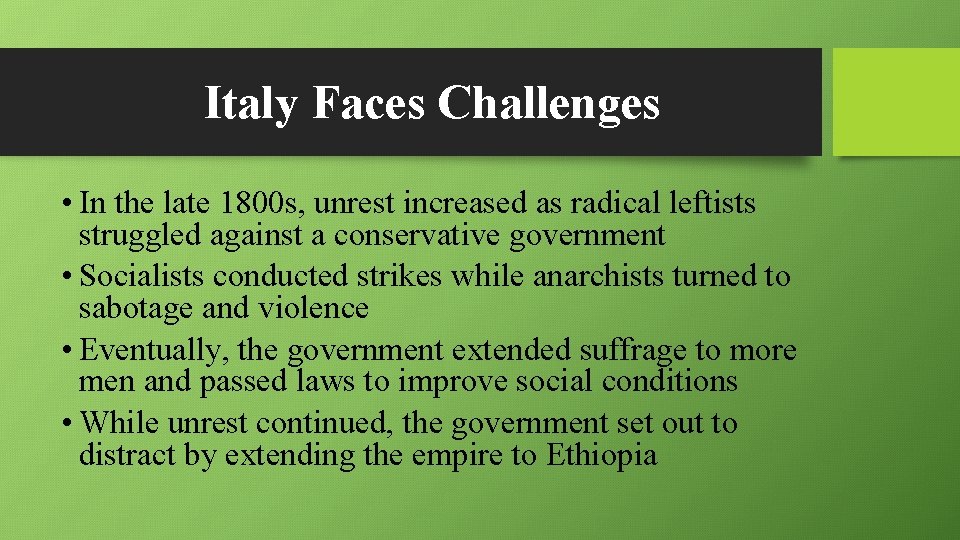 Italy Faces Challenges

• In the late 1800s, unrest increased as radical leftists struggled against a conservative government
• Socialists conducted strikes while anarchists turned to sabotage and violence
• Eventually, the government extended suffrage to more men and passed laws to improve social conditions
• While unrest continued, the government set out to distract by extending the empire to Ethiopia